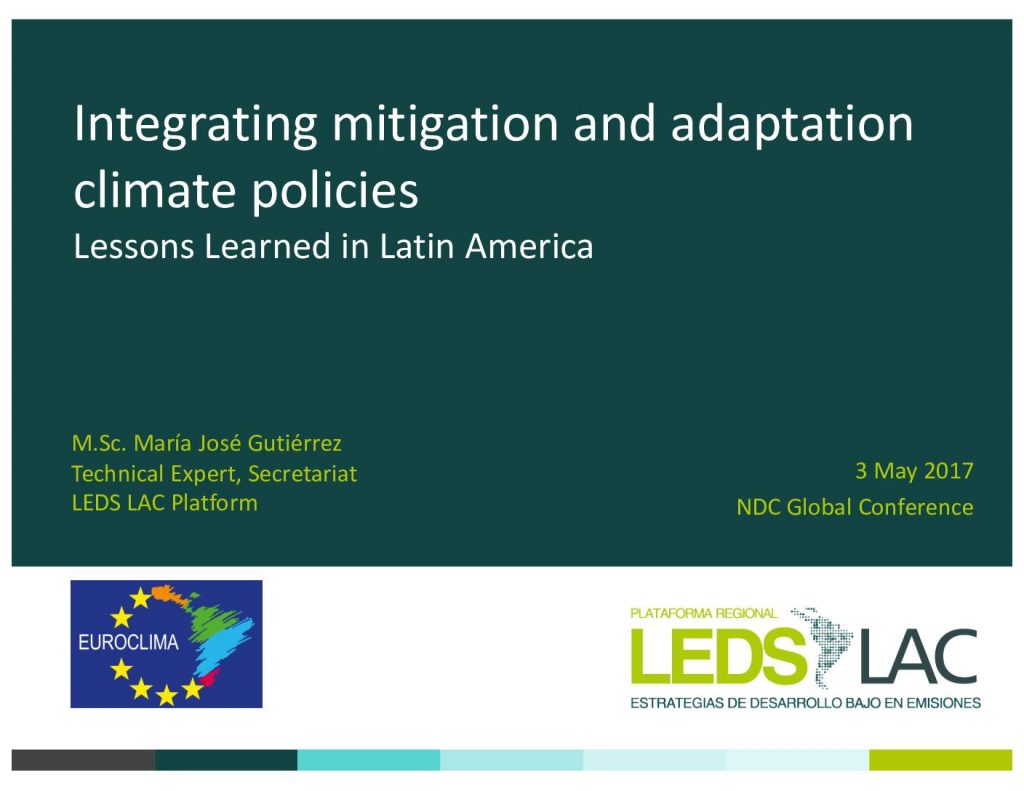 Integrating mitigation and adaptation climate policies

Lessons Learned in Latin America

M.Sc. María José Gutiérrez
Technical Expert, Secretariat
LEDS LAC Platform

3 May 2017
NDC Global Conference

EUROCLIMA

PLATAFORMA REGIONAL
LEDS LAC
ESTRATEGIAS DE DESARROLLO BAJO EN EMISIONES